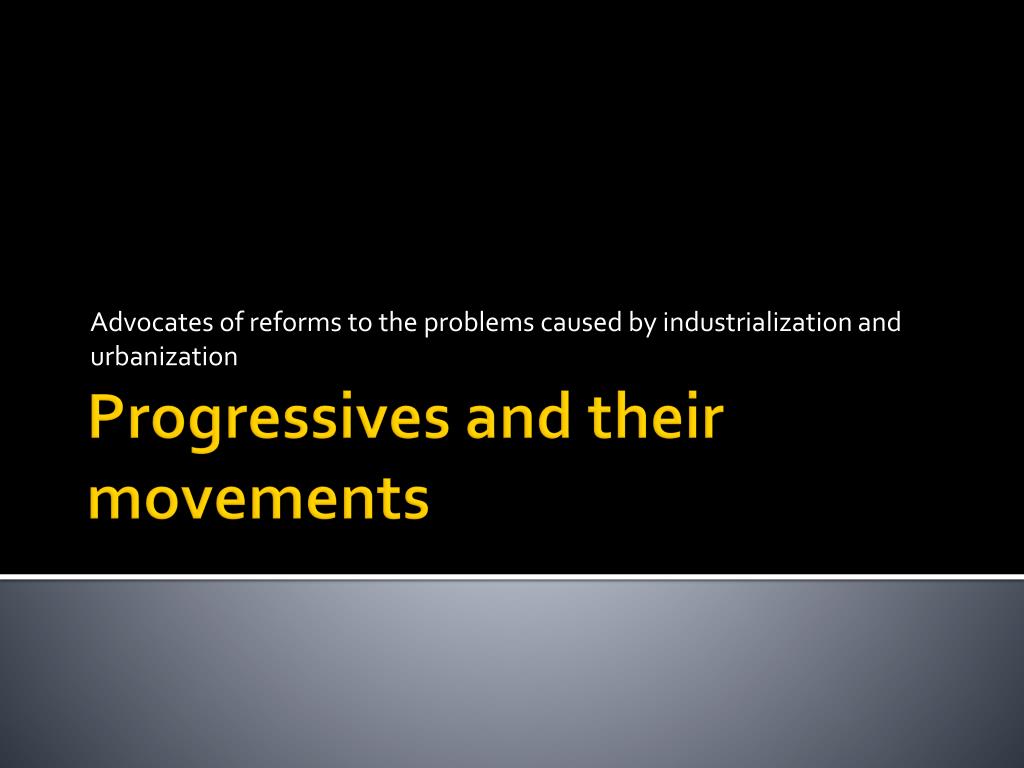 Advocates of reforms to the problems caused by industrialization and urbanization

Progressives and their movements